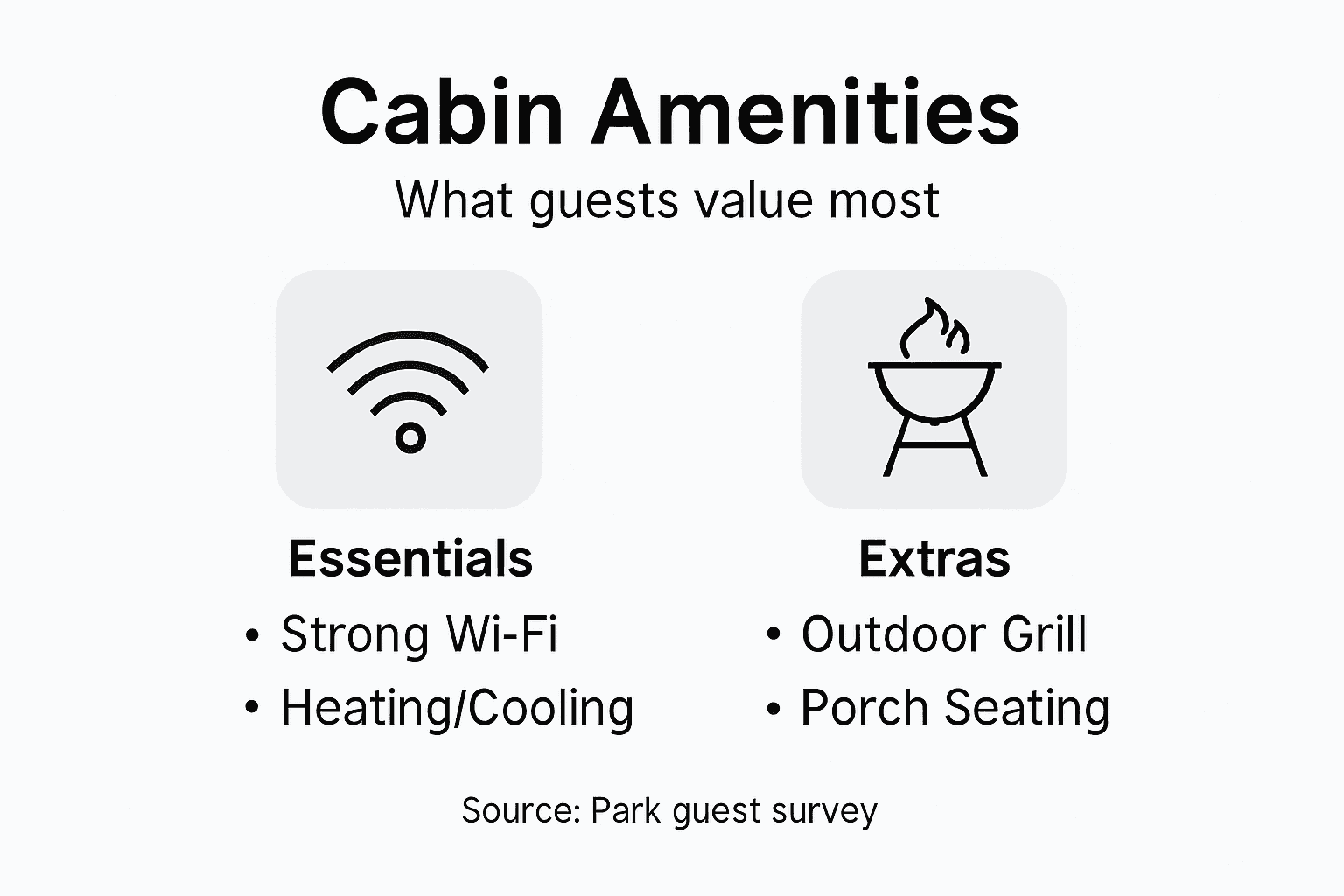 Cabin Amenities

What guests value most

Essentials
• Strong Wi-Fi
• Heating/Cooling

Extras
• Outdoor Grill
• Porch Seating

Source: Park guest survey